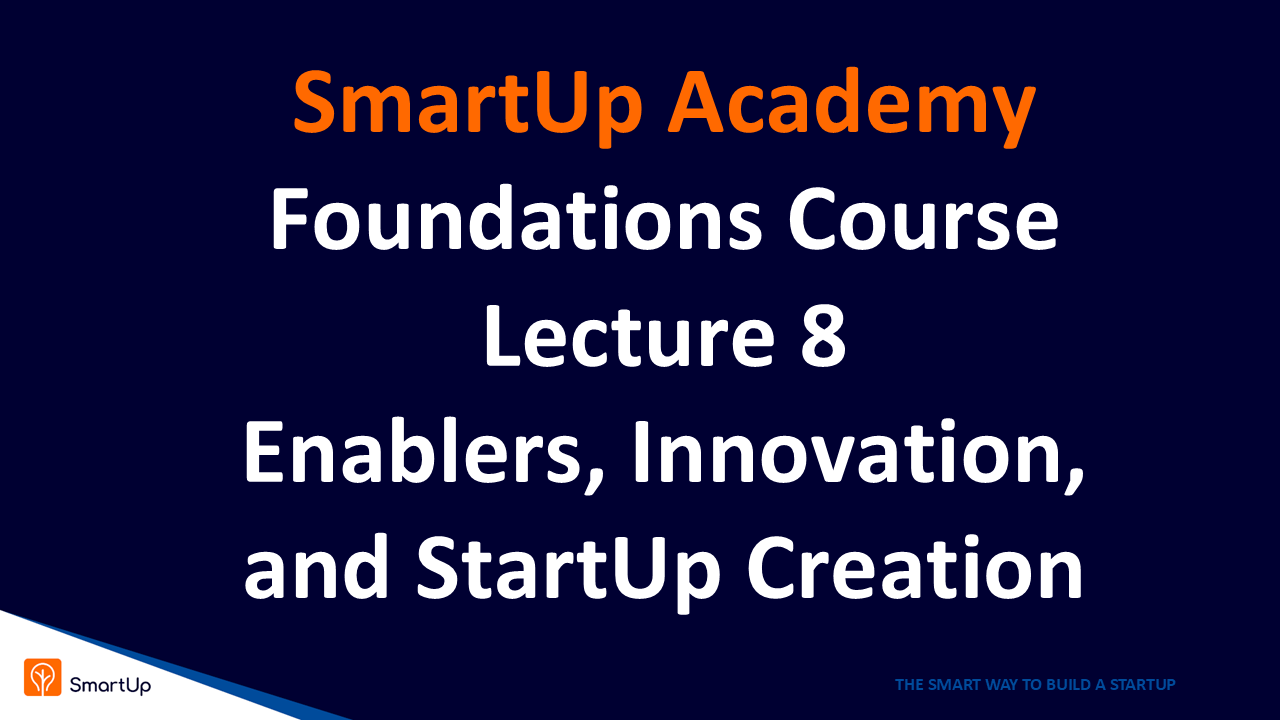 SmartUp Academy
Foundations Course
Lecture 8
Enablers, Innovation, and StartUp Creation

SmartUp

THE SMART WAY TO BUILD A STARTUP